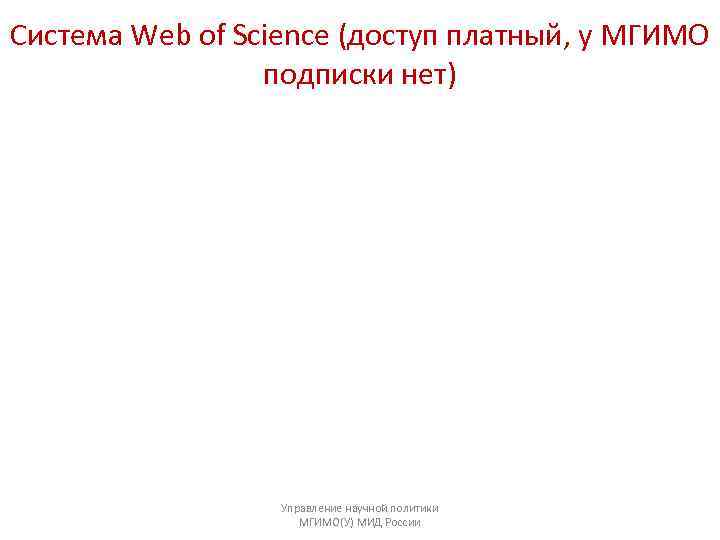 Система Web of Science (доступ платный, у МГИМО подписки нет)

Управление научной политики
МГИМО(У) МИД России